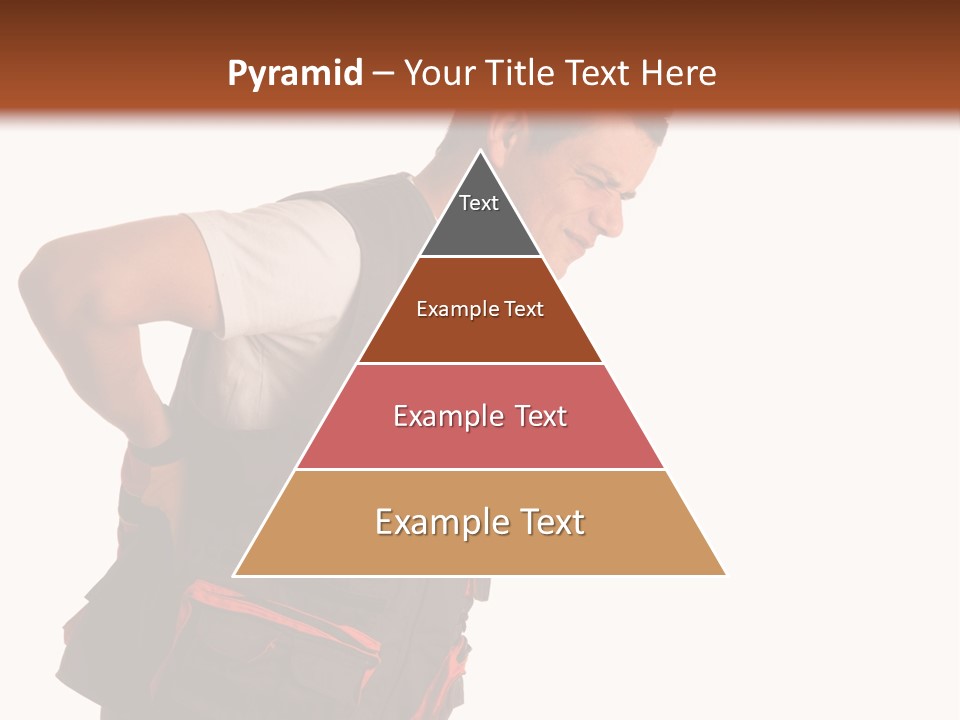 Pyramid – Your Title Text Here

Text

Example Text

Example Text

Example Text